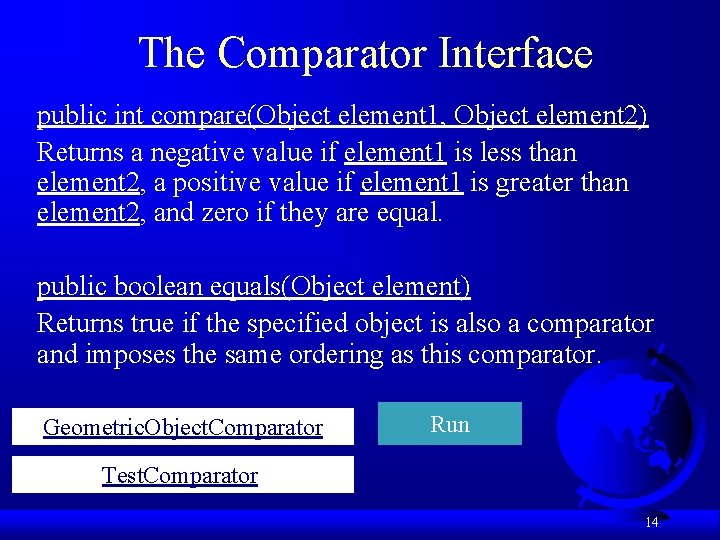 The Comparator Interface

public int compare(Object element1, Object element2)

Returns a negative value if element1 is less than element2, a positive value if element1 is greater than element2, and zero if they are equal.

public boolean equals(Object element)

Returns true if the specified object is also a comparator and imposes the same ordering as this comparator.

GeometricObjectComparator

Run

TestComparator

14